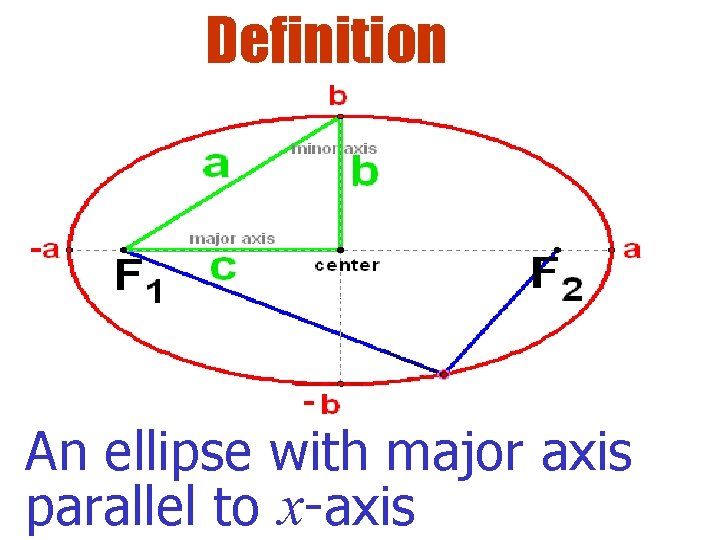 Definition

b

minor axis

a

b

major axis

-a

a

$F_1$

c

center

$F_2$

-b

An ellipse with major axis parallel to $x$-axis